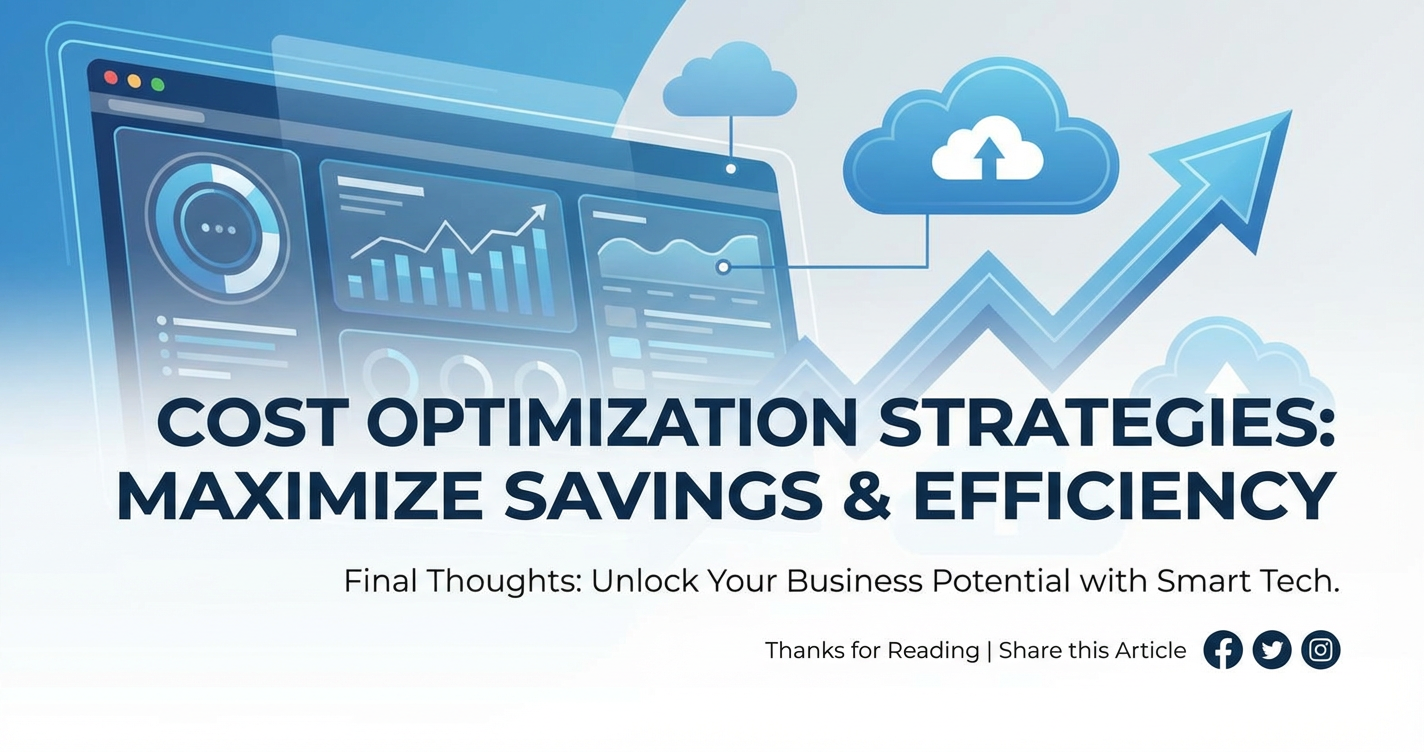 COST OPTIMIZATION STRATEGIES: MAXIMIZE SAVINGS & EFFICIENCY

Final Thoughts: Unlock Your Business Potential with Smart Tech.

Thanks for Reading | Share this Article